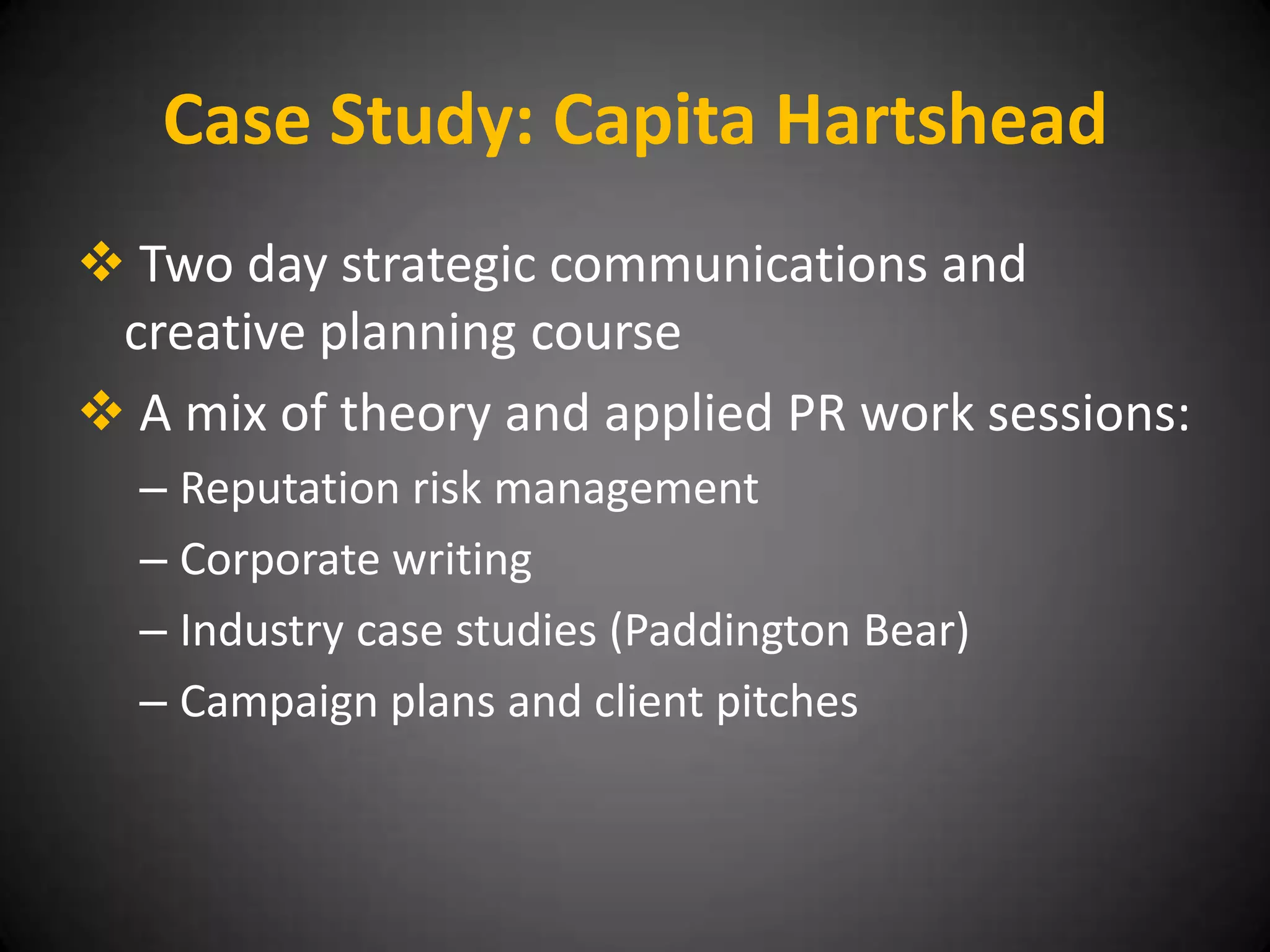 Case Study: Capita Hartshead

❖ Two day strategic communications and creative planning course

❖ A mix of theory and applied PR work sessions:

– Reputation risk management

– Corporate writing

– Industry case studies (Paddington Bear)

– Campaign plans and client pitches